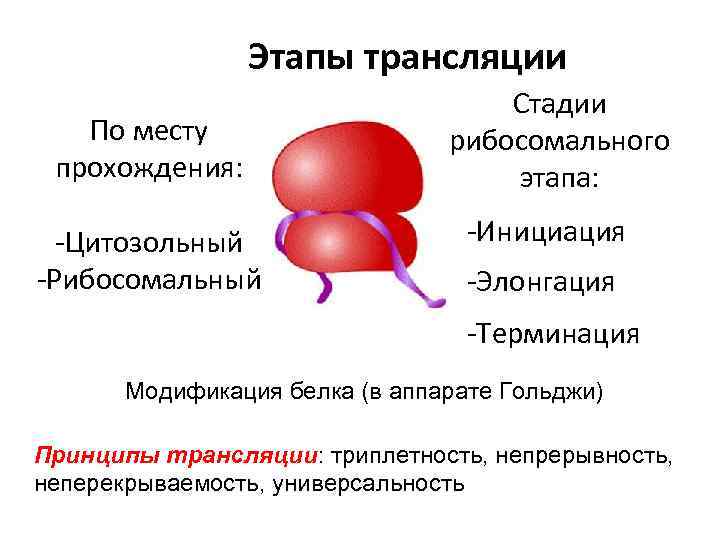 Этапы трансляции

По месту прохождения:

-Цитозольный
-Рибосомальный

Стадии рибосомального этапа:

-Инициация

-Элонгация

-Терминация

Модификация белка (в аппарате Гольджи)

Принципы трансляции: триплетность, непрерывность, неперекрываемость, универсальность